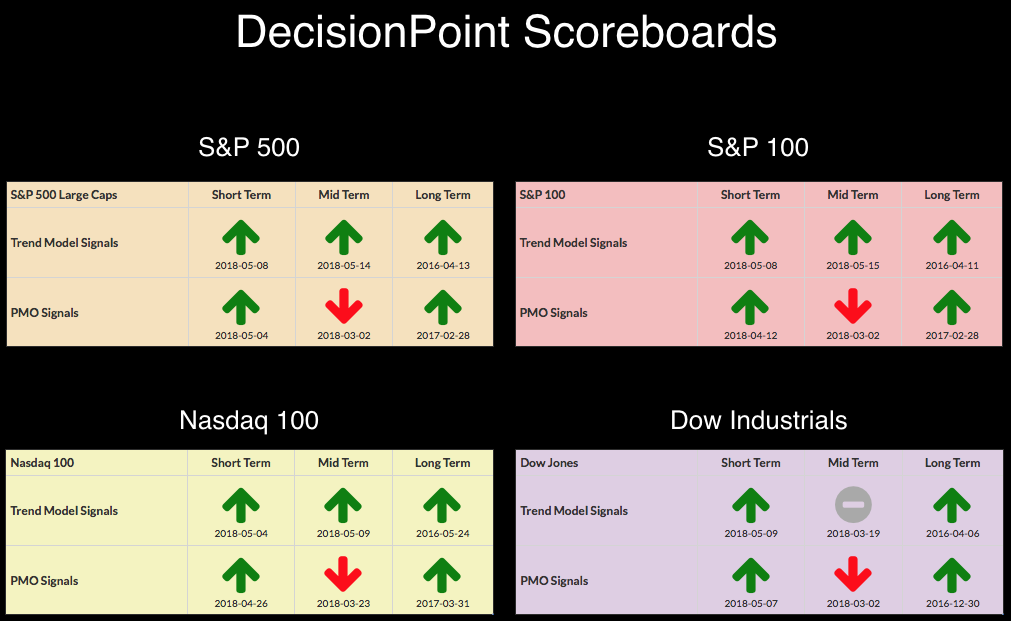 DecisionPoint Scoreboards

S&P 500

| S&P 500 Large Caps | Short Term | Mid Term | Long Term |
|---|---|---|---|
| Trend Model Signals | 2018-05-08 | 2018-05-14 | 2016-04-13 |
| PMO Signals | 2018-05-04 | 2018-03-02 | 2017-02-28 |

S&P 100

| S&P 100 | Short Term | Mid Term | Long Term |
|---|---|---|---|
| Trend Model Signals | 2018-05-08 | 2018-05-15 | 2016-04-11 |
| PMO Signals | 2018-04-12 | 2018-03-02 | 2017-02-28 |

Nasdaq 100

| Nasdaq 100 | Short Term | Mid Term | Long Term |
|---|---|---|---|
| Trend Model Signals | 2018-05-04 | 2018-05-09 | 2016-05-24 |
| PMO Signals | 2018-04-26 | 2018-03-23 | 2017-03-31 |

Dow Industrials

| Dow Jones | Short Term | Mid Term | Long Term |
|---|---|---|---|
| Trend Model Signals | 2018-05-09 | 2018-03-19 | 2016-04-06 |
| PMO Signals | 2018-05-07 | 2018-03-02 | 2016-12-30 |